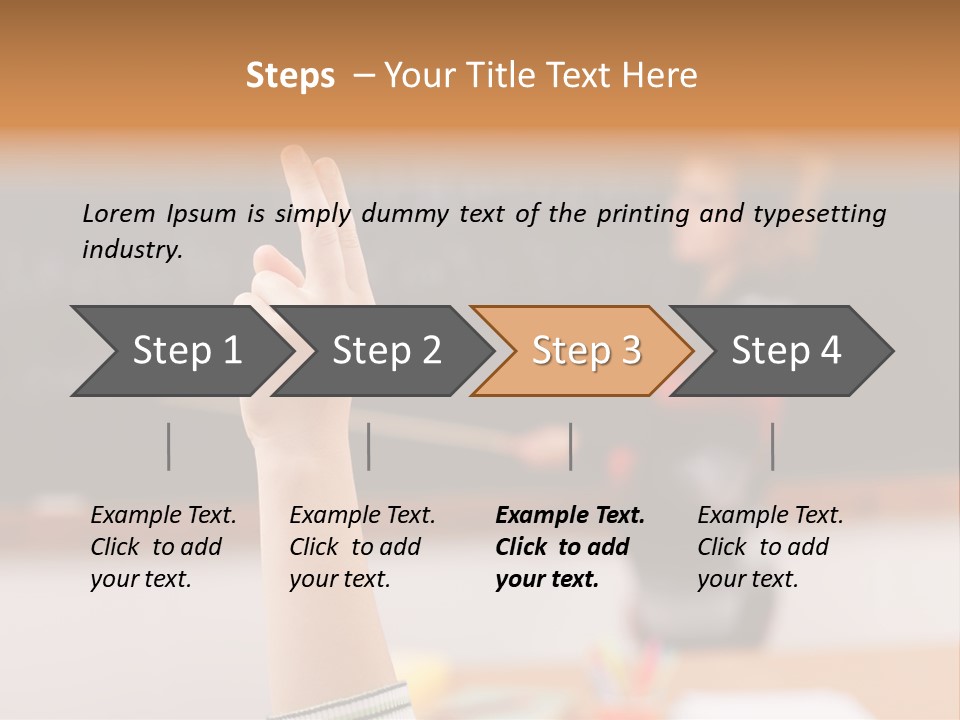 Steps – Your Title Text Here

Lorem Ipsum is simply dummy text of the printing and typesetting industry.

Step 1

Step 2

Step 3

Step 4

Example Text. Click to add your text.

Example Text. Click to add your text.

Example Text. Click to add your text.

Example Text. Click to add your text.